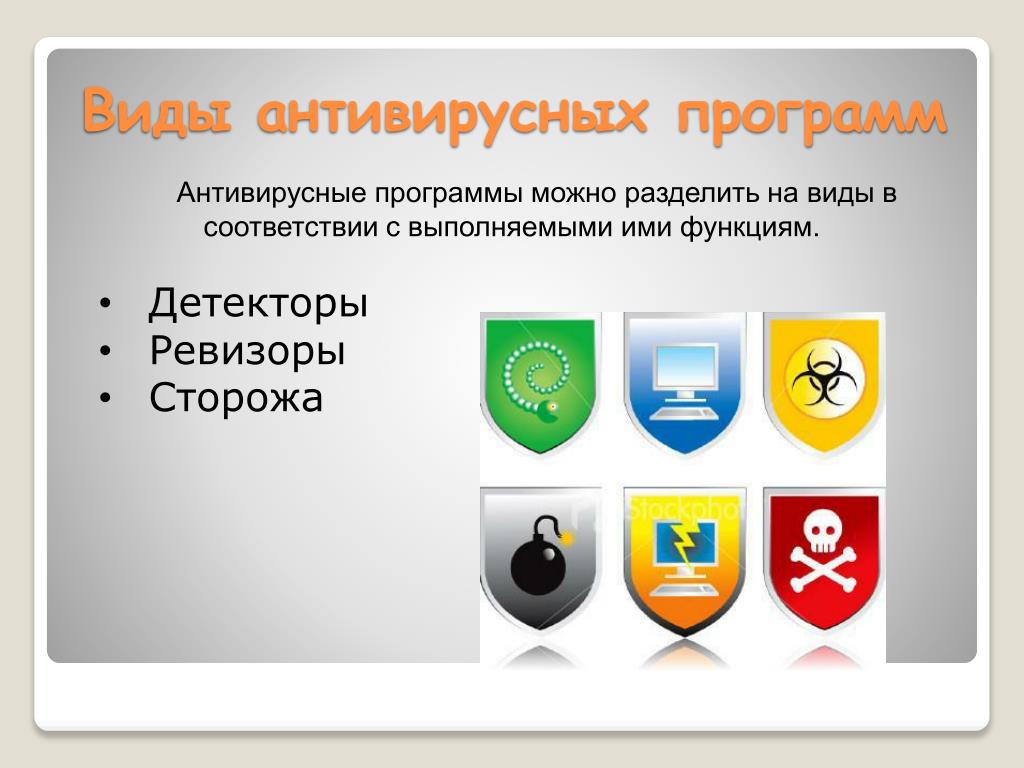 Виды антивирусных программ

Антивирусные программы можно разделить на виды в соответствии с выполняемыми ими функциям.

• Детекторы
• Ревизоры
• Сторожа

iStockphoto